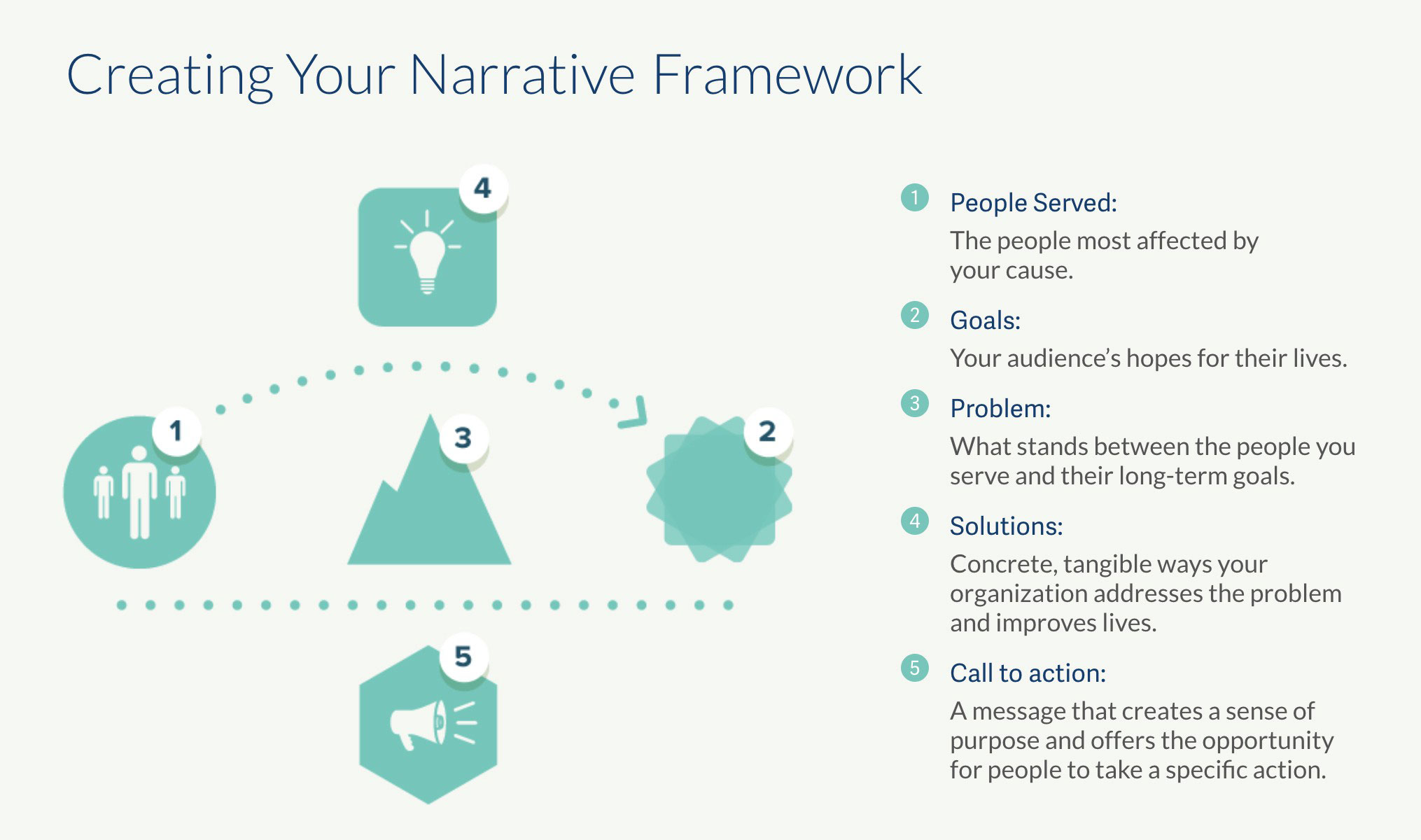 Creating Your Narrative Framework

4

1

3

2

5

1 People Served:
The people most affected by your cause.

2 Goals:
Your audience's hopes for their lives.

3 Problem:
What stands between the people you serve and their long-term goals.

4 Solutions:
Concrete, tangible ways your organization addresses the problem and improves lives.

5 Call to action:
A message that creates a sense of purpose and offers the opportunity for people to take a specific action.